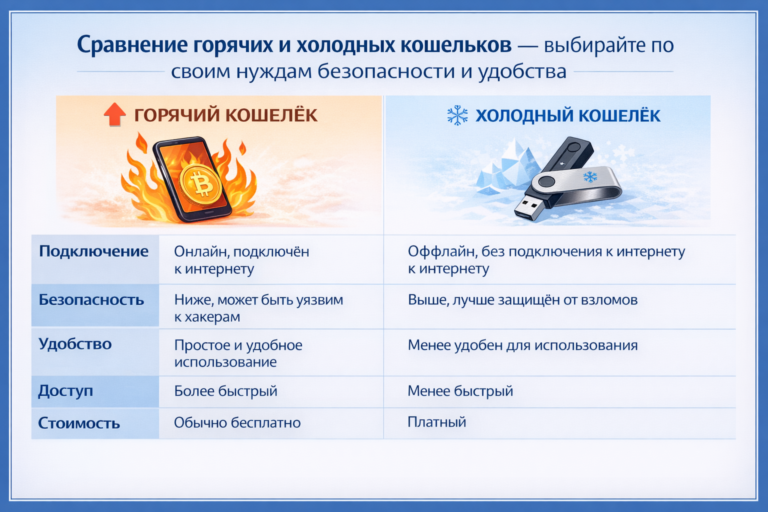 Сравнение горячих и холодных кошельков — выбирайте по своим нуждам безопасности и удобства

| | ГОРЯЧИЙ КОШЕЛЁК | ХОЛОДНЫЙ КОШЕЛЁК |
|---|---|---|
| Подключение | Онлайн, подключён к интернету | Оффлайн, без подключения к интернету к интернету |
| Безопасность | Ниже, может быть уязвим к хакерам | Выше, лучше защищён от взломов |
| Удобство | Простое и удобное использование | Менее удобен для использования |
| Доступ | Более быстрый | Менее быстрый |
| Стоимость | Обычно бесплатно | Платный |